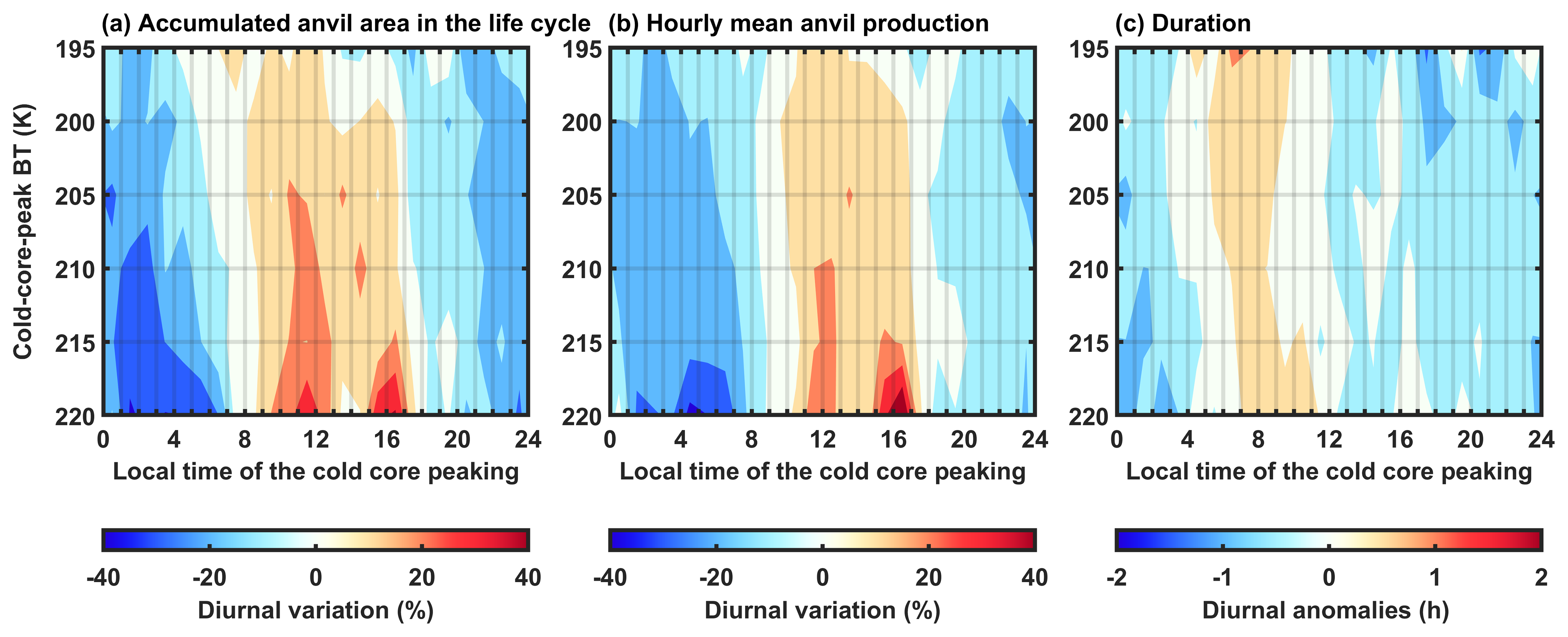 (a) Accumulated anvil area in the life cycle

Cold-core-peak BT (K)

195
200
205
210
215
220

0 4 8 12 16 20 24

Local time of the cold core peaking

-40 -20 0 20 40

Diurnal variation (%)

(b) Hourly mean anvil production

195
200
205
210
215
220

0 4 8 12 16 20 24

Local time of the cold core peaking

-40 -20 0 20 40

Diurnal variation (%)

(c) Duration

195
200
205
210
215
220

0 4 8 12 16 20 24

Local time of the cold core peaking

-2 -1 0 1 2

Diurnal anomalies (h)